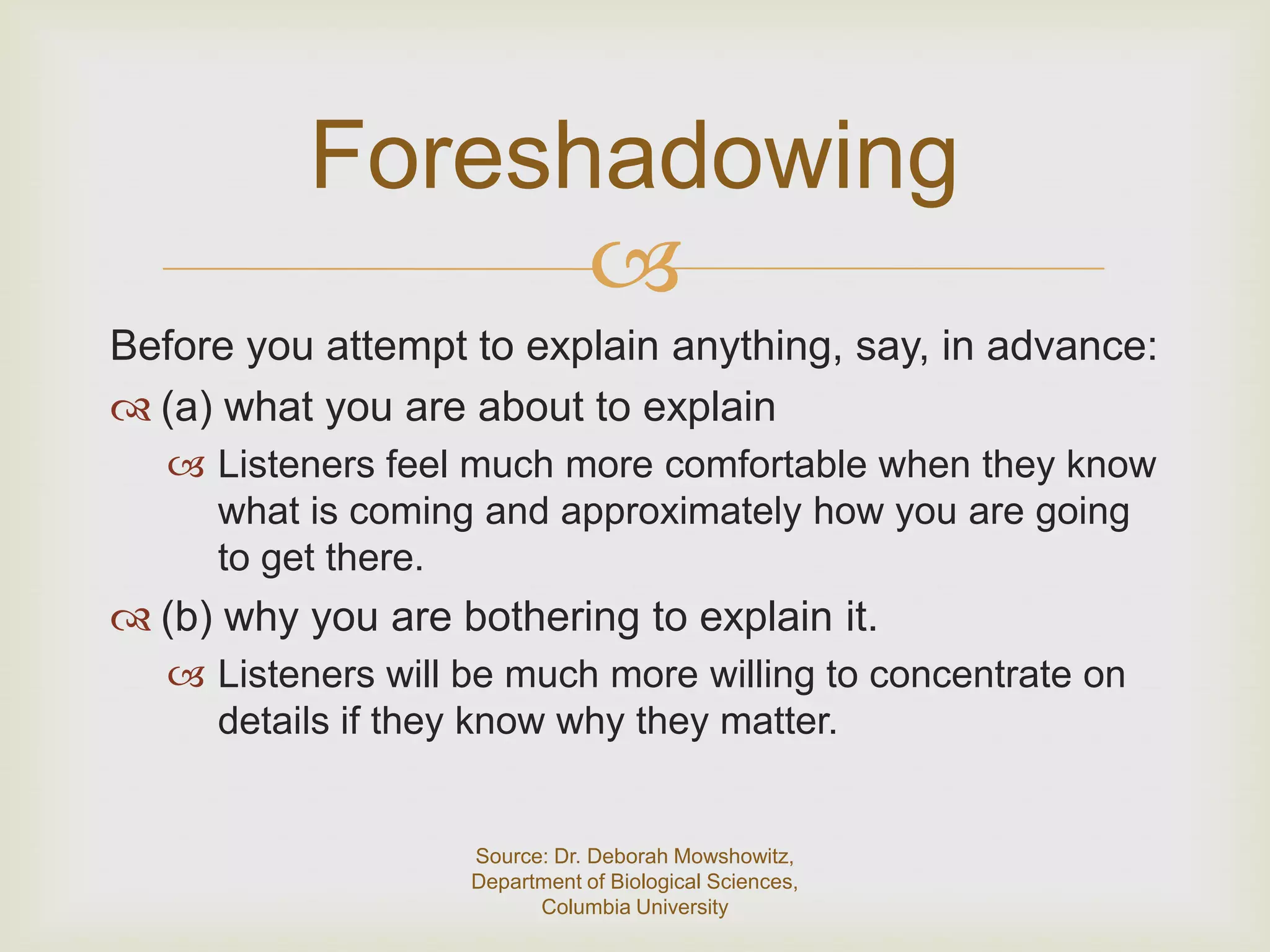 Foreshadowing

Before you attempt to explain anything, say, in advance:

(a) what you are about to explain

Listeners feel much more comfortable when they know what is coming and approximately how you are going to get there.

(b) why you are bothering to explain it.

Listeners will be much more willing to concentrate on details if they know why they matter.

Source: Dr. Deborah Mowshowitz, Department of Biological Sciences, Columbia University